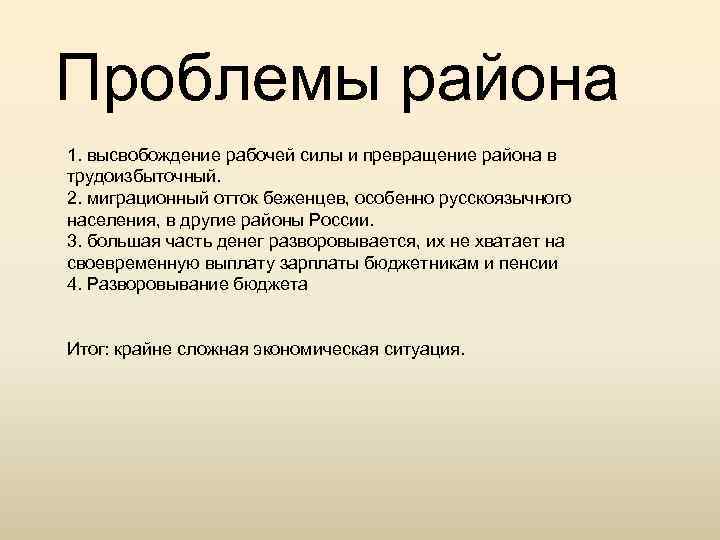 Проблемы района

1. высвобождение рабочей силы и превращение района в трудоизбыточный.
2. миграционный отток беженцев, особенно русскоязычного населения, в другие районы России.
3. большая часть денег разворовывается, их не хватает на своевременную выплату зарплаты бюджетникам и пенсии
4. Разворовывание бюджета

Итог: крайне сложная экономическая ситуация.